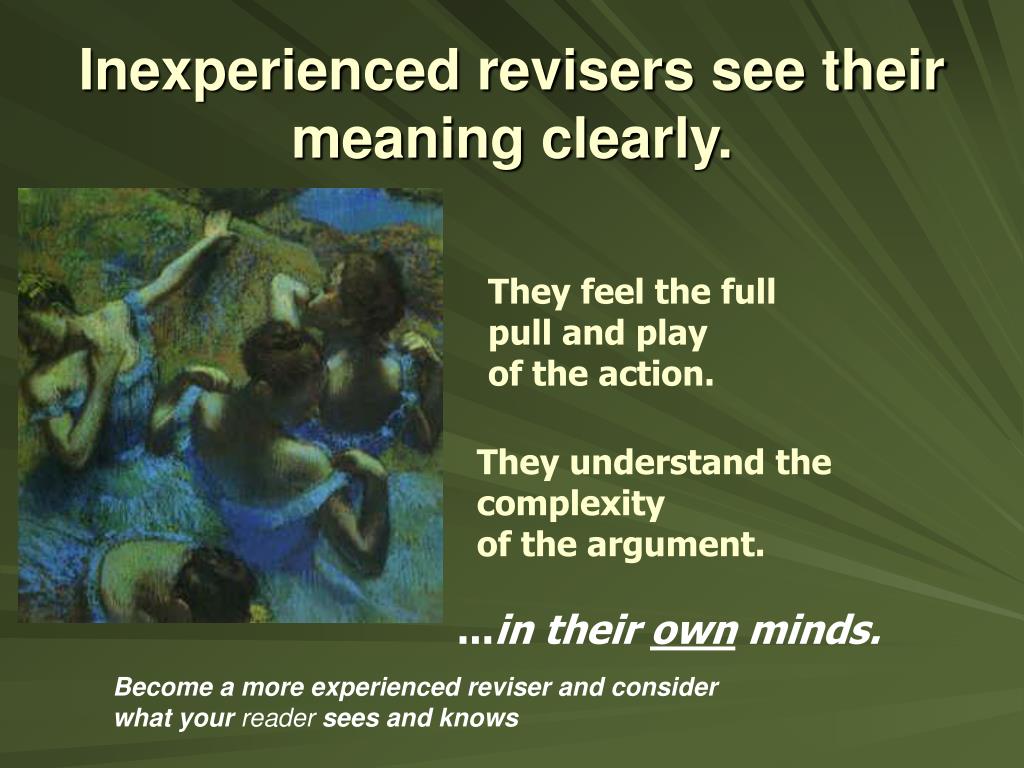 Inexperienced revisers see their meaning clearly.

They feel the full pull and play of the action.

They understand the complexity of the argument.

…in their own minds.

Become a more experienced reviser and consider what your reader sees and knows